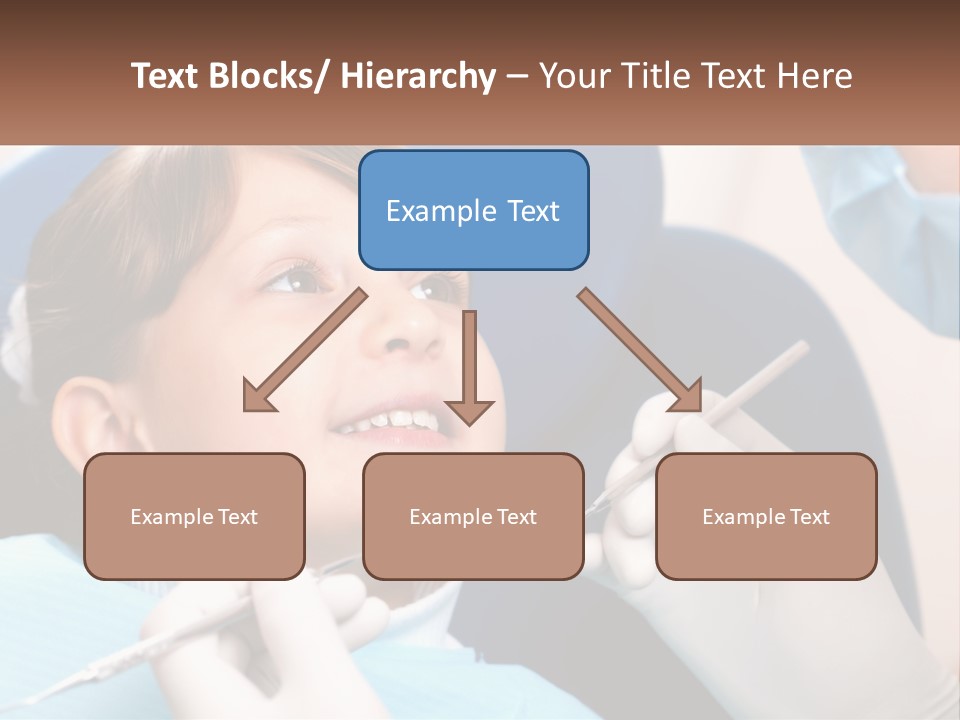 Text Blocks/ Hierarchy – Your Title Text Here

Example Text

Example Text

Example Text

Example Text